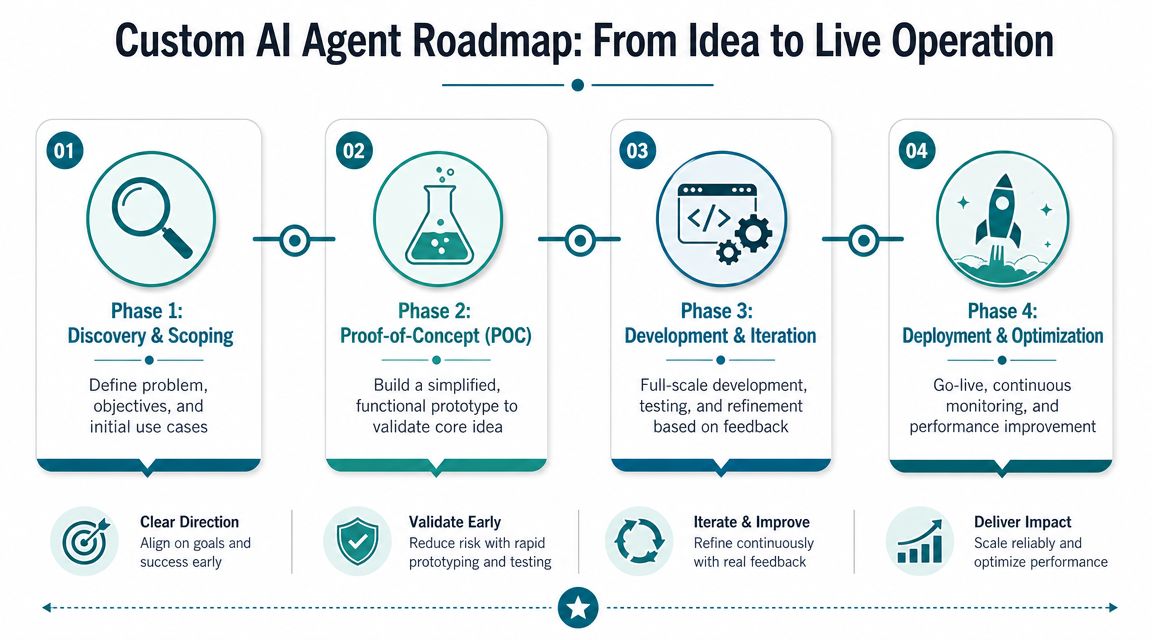 Custom AI Agent Roadmap: From Idea to Live Operation

01

Phase 1: Discovery & Scoping

Define problem, objectives, and initial use cases

02

Phase 2: Proof-of-Concept (POC)

Build a simplified, functional prototype to validate core idea

03

</>

Phase 3: Development & Iteration

Full-scale development, testing, and refinement based on feedback

04

Phase 4: Deployment & Optimization

Go-live, continuous monitoring, and performance improvement

Clear Direction
Align on goals and success early

Validate Early
Reduce risk with rapid prototyping and testing

Iterate & Improve
Refine continuously with real feedback

Deliver Impact
Scale reliably and optimize performance